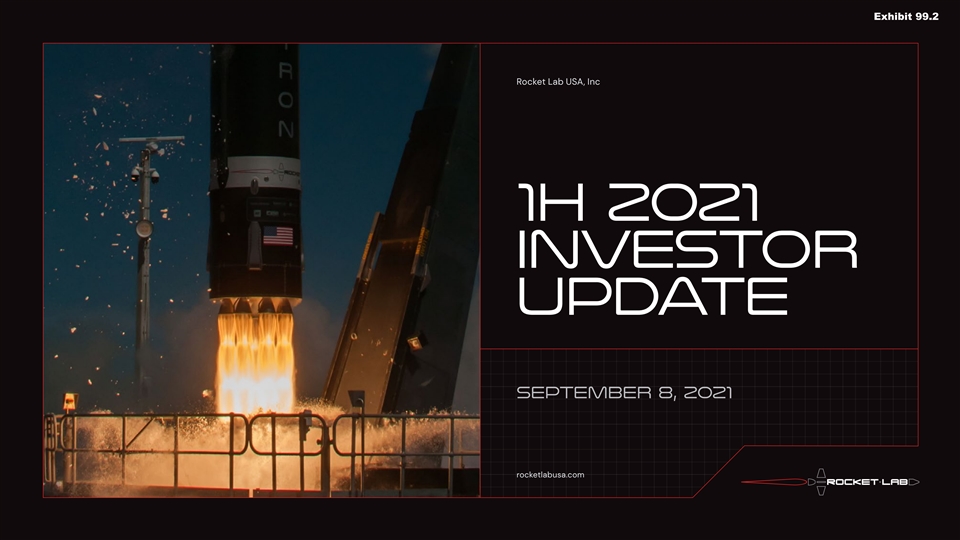 Exhibit 99.2

RON

Rocket Lab USA, Inc

1H 2021 INVESTOR UPDATE

SEPTEMBER 8, 2021

rocketlabusa.com

ROCKET LAB